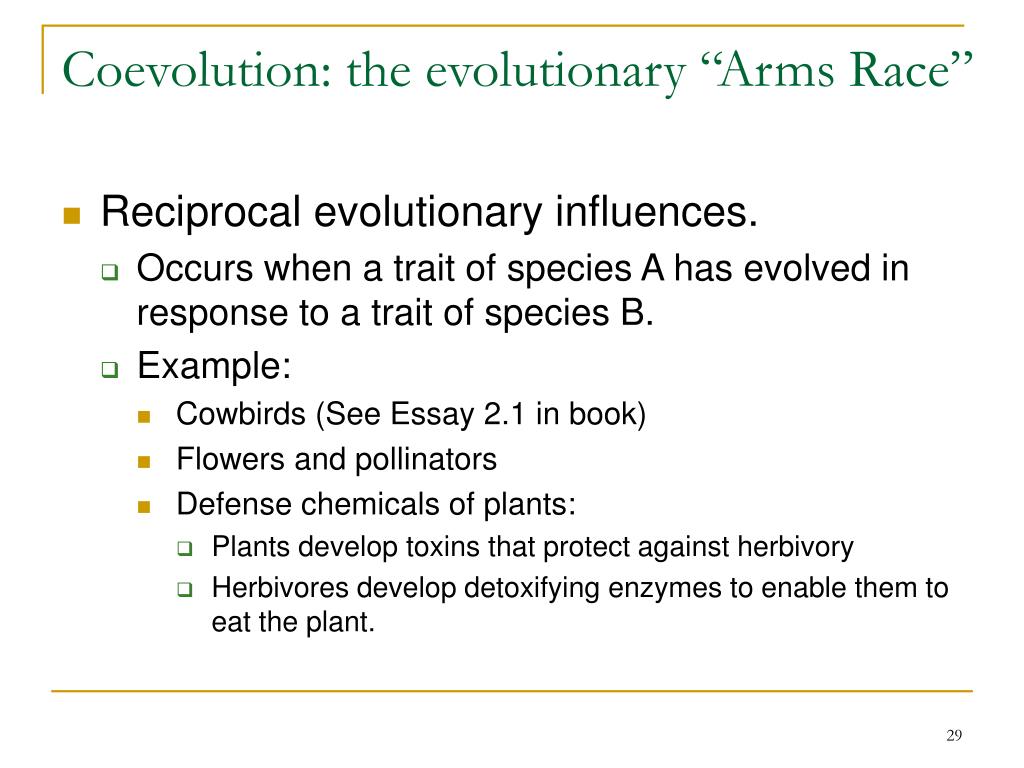 Coevolution: the evolutionary “Arms Race”

Reciprocal evolutionary influences.

Occurs when a trait of species A has evolved in response to a trait of species B.

Example:

Cowbirds (See Essay 2.1 in book)

Flowers and pollinators

Defense chemicals of plants:

Plants develop toxins that protect against herbivory

Herbivores develop detoxifying enzymes to enable them to eat the plant.

29